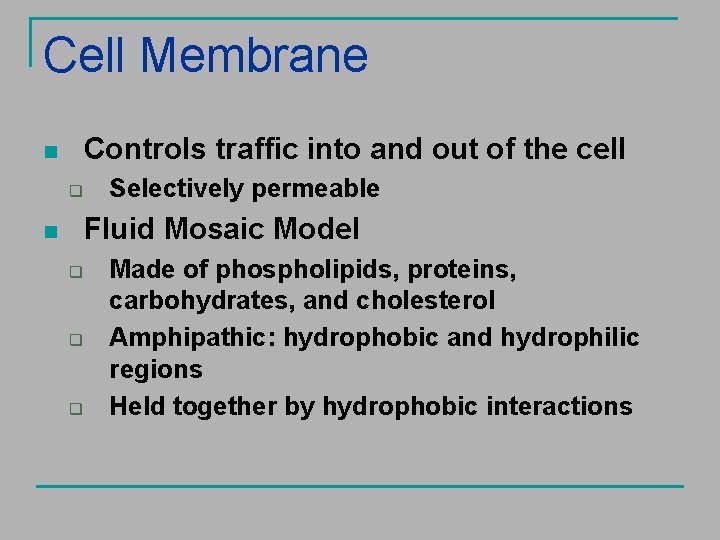 Cell Membrane

- Controls traffic into and out of the cell
  - Selectively permeable
- Fluid Mosaic Model
  - Made of phospholipids, proteins, carbohydrates, and cholesterol
  - Amphipathic: hydrophobic and hydrophilic regions
  - Held together by hydrophobic interactions